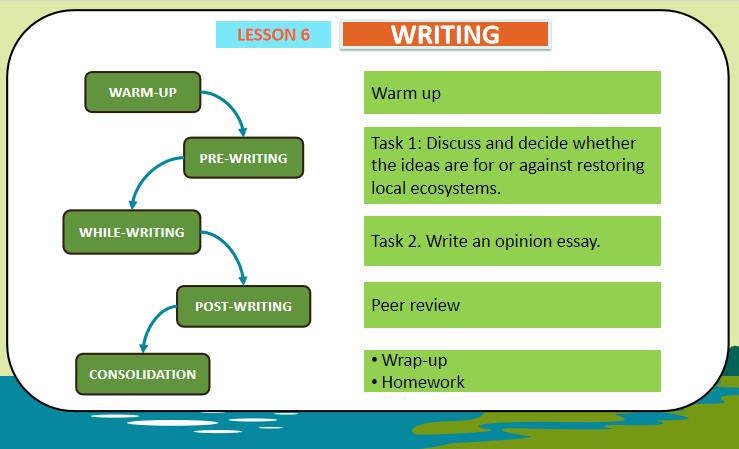 LESSON 6

WRITING

WARM-UP

PRE-WRITING

WHILE-WRITING

POST-WRITING

CONSOLIDATION

Warm up

Task 1: Discuss and decide whether the ideas are for or against restoring local ecosystems.

Task 2. Write an opinion essay.

Peer review

• Wrap-up
• Homework